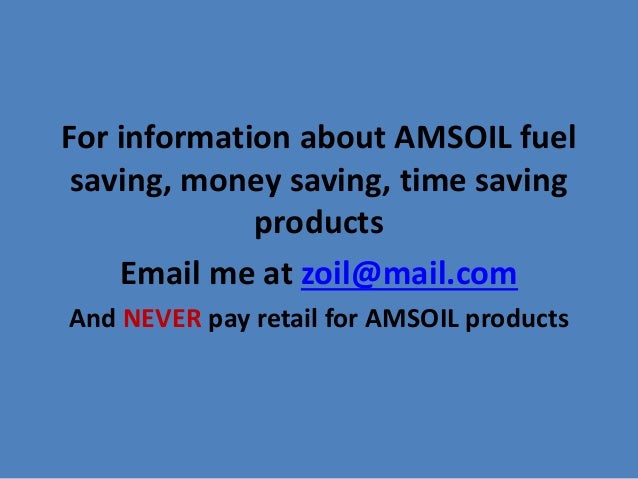 For information about AMSOIL fuel saving, money saving, time saving products

Email me at zoil@mail.com

And NEVER pay retail for AMSOIL products